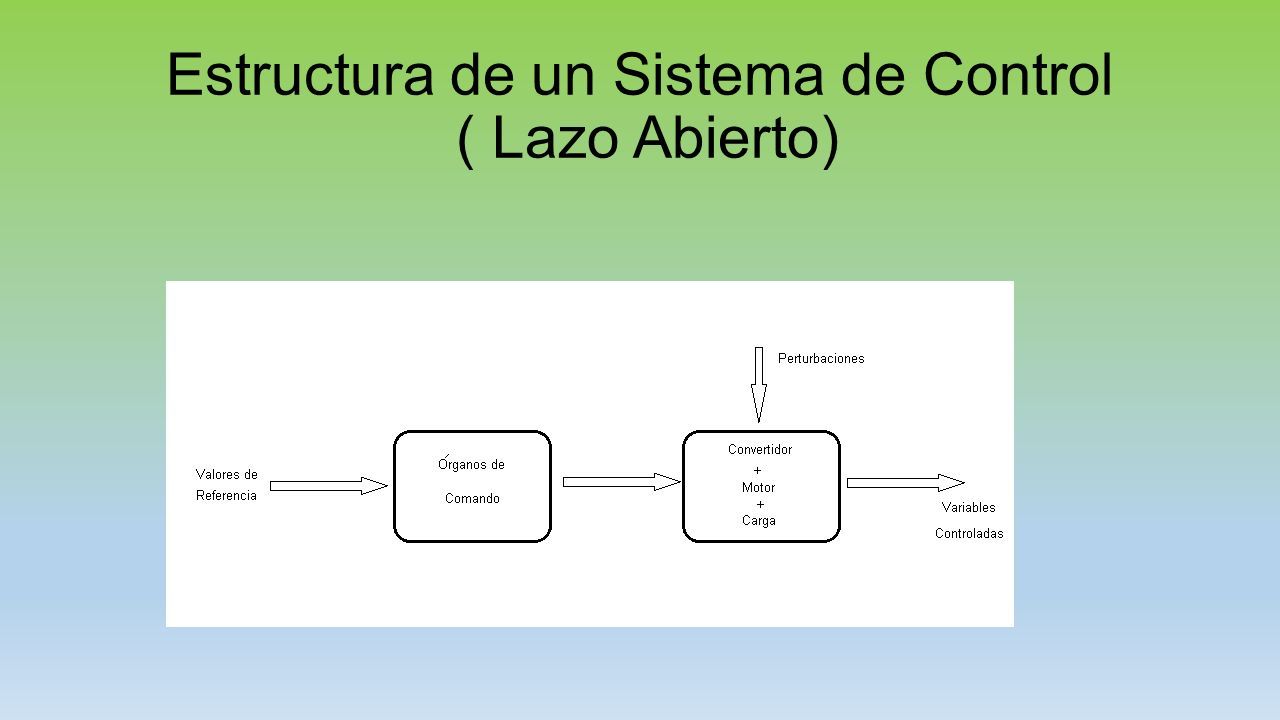 Estructura de un Sistema de Control
( Lazo Abierto)

Perturbaciones

Valores de
Referencia

Órganos de
Comando

Convertidor
+
Motor
+
Carga

Variables
Controladas